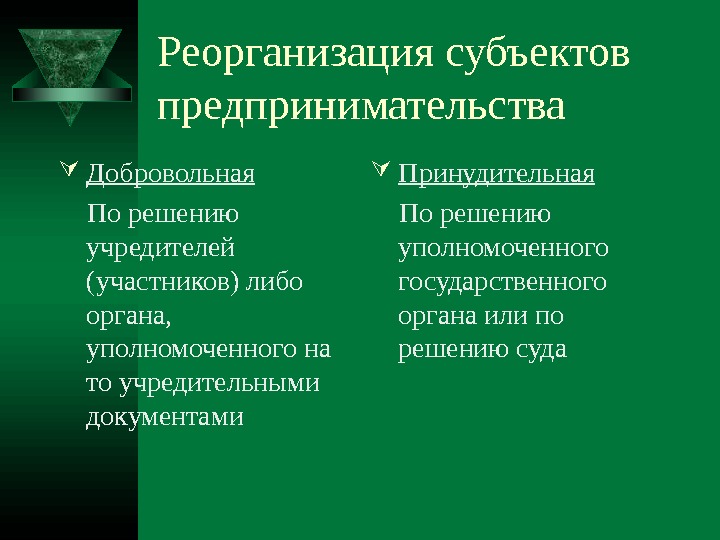 Реорганизация субъектов предпринимательства

Добровольная

По решению учредителей (участников) либо органа, уполномоченного на то учредительными документами

Принудительная

По решению уполномоченного государственного органа или по решению суда